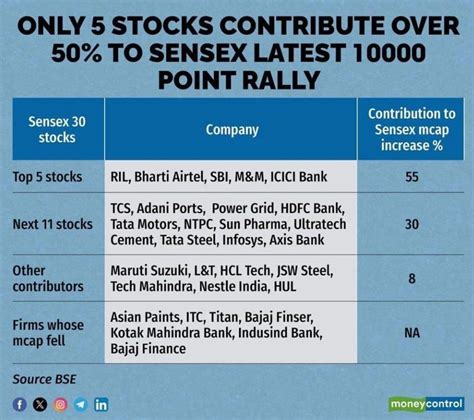 ONLY 5 STOCKS CONTRIBUTE OVER 50% TO SENSEX LATEST 10000 POINT RALLY

| Sensex 30 stocks | Company | Contribution to Sensex mcap increase % |
|---|---|---|
| Top 5 stocks | RIL, Bharti Airtel, SBI, M&M, ICICI Bank | 55 |
| Next 11 stocks | TCS, Adani Ports, Power Grid, HDFC Bank, Tata Motors, NTPC, Sun Pharma, Ultratech Cement, Tata Steel, Infosys, Axis Bank | 30 |
| Other contributors | Maruti Suzuki, L&T, HCL Tech, JSW Steel, Tech Mahindra, Nestle India, HUL | 8 |
| Firms whose mcap fell | Asian Paints, ITC, Titan, Bajaj Finser, Kotak Mahindra Bank, Indusind Bank, Bajaj Finance | NA |

Source BSE

moneycontrol